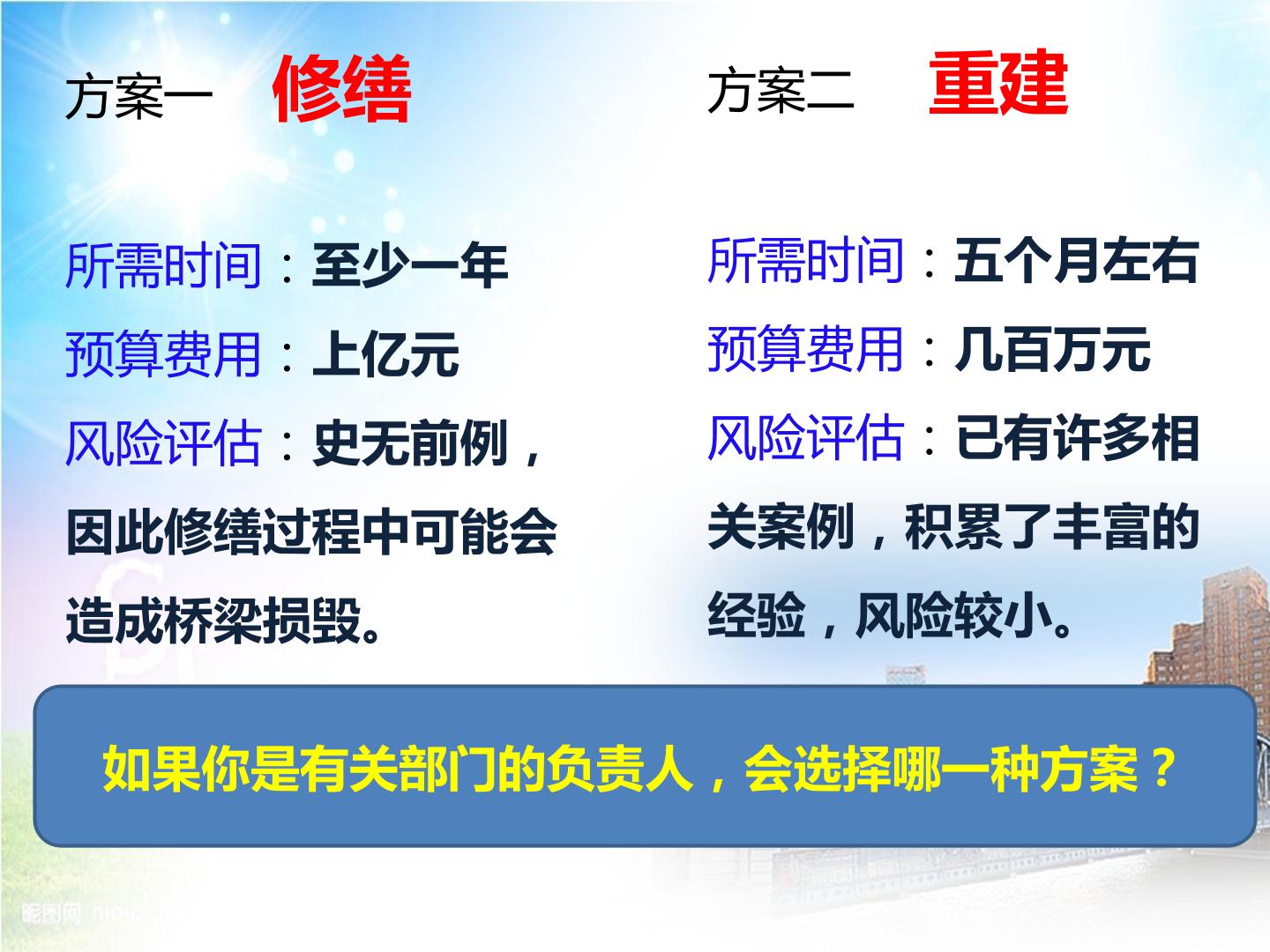 方案一 修缮

所需时间：至少一年
预算费用：上亿元
风险评估：史无前例，因此修缮过程中可能会造成桥梁损毁。

方案二 重建

所需时间：五个月左右
预算费用：几百万元
风险评估：已有许多相关案例，积累了丰富的经验，风险较小。

如果你是有关部门的负责人，会选择哪一种方案？

昵图网 nipic